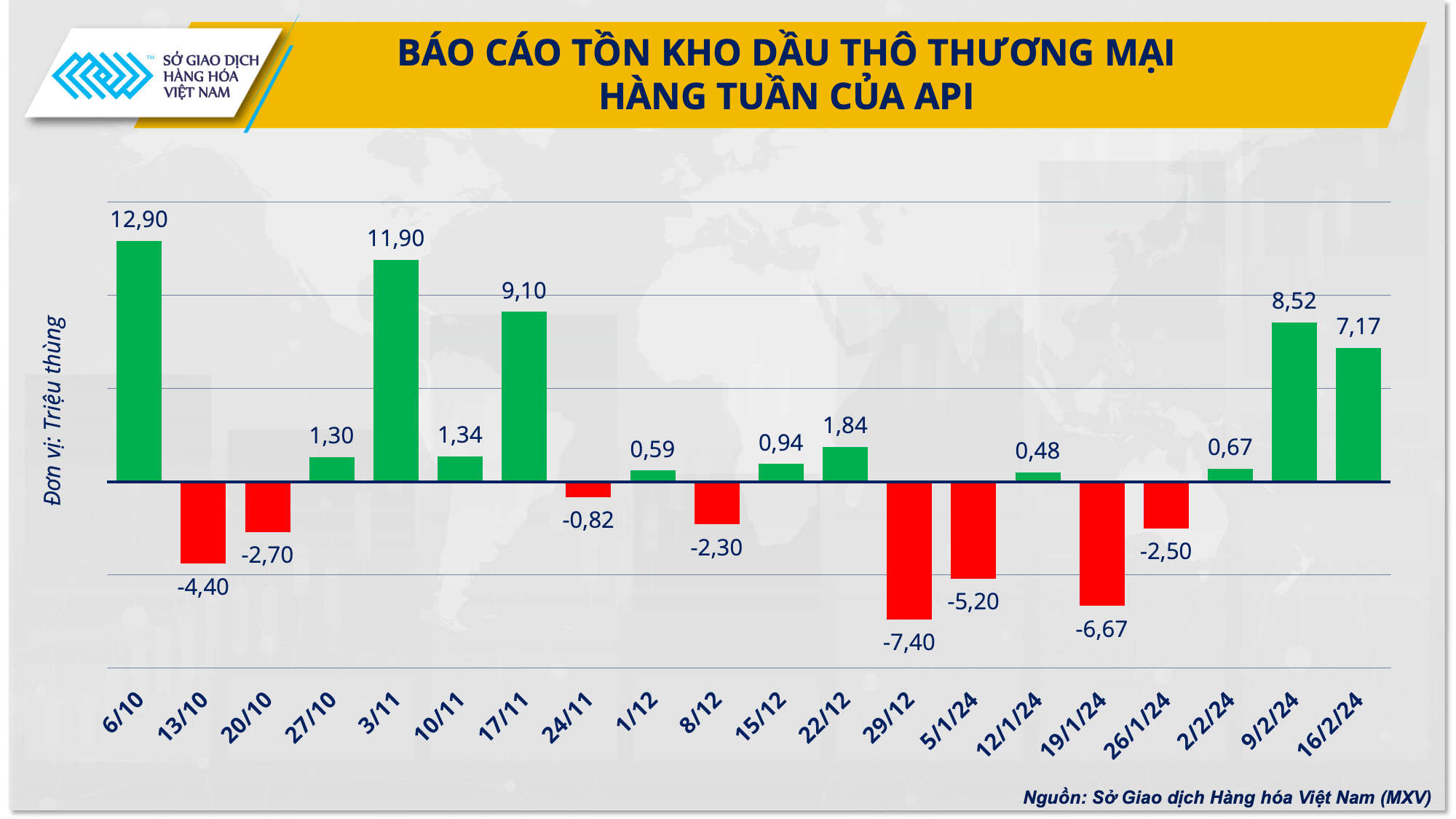 SỞ GIAO DỊCH HÀNG HÓA VIỆT NAM

BÁO CÁO TỒN KHO DẦU THÔ THƯƠNG MẠI HÀNG TUẦN CỦA API

Đơn vị: Triệu thùng

12,90
-4,40
-2,70
1,30
11,90
1,34
9,10
-0,82
0,59
-2,30
0,94
1,84
-7,40
-5,20
0,48
-6,67
-2,50
0,67
8,52
7,17

6/10
13/10
20/10
27/10
3/11
10/11
17/11
24/11
1/12
8/12
15/12
22/12
29/12
5/1/24
12/1/24
19/1/24
26/1/24
2/2/24
9/2/24
16/2/24

Nguồn: Sở Giao dịch Hàng hóa Việt Nam (MXV)